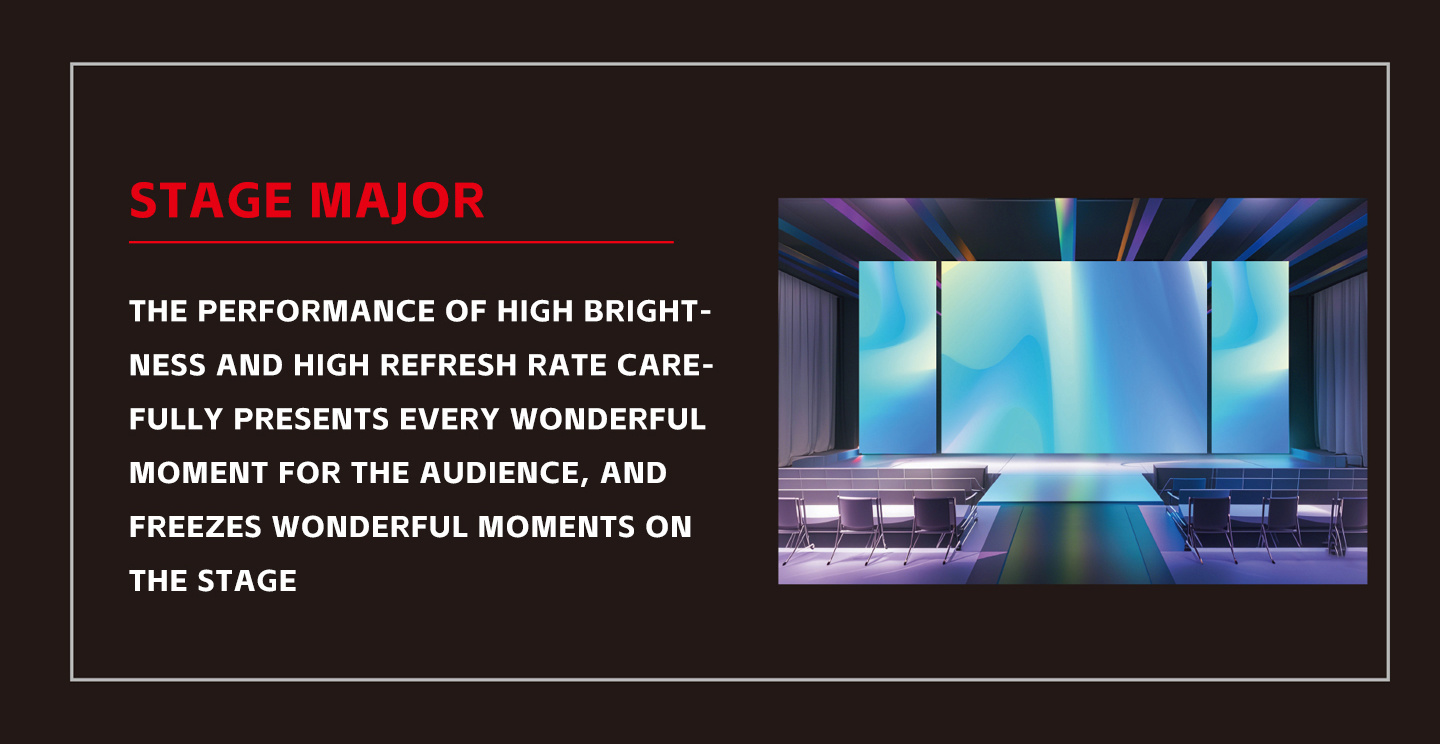 STAGE MAJOR

THE PERFORMANCE OF HIGH BRIGHTNESS AND HIGH REFRESH RATE CAREFULLY PRESENTS EVERY WONDERFUL MOMENT FOR THE AUDIENCE, AND FREEZES WONDERFUL MOMENTS ON THE STAGE